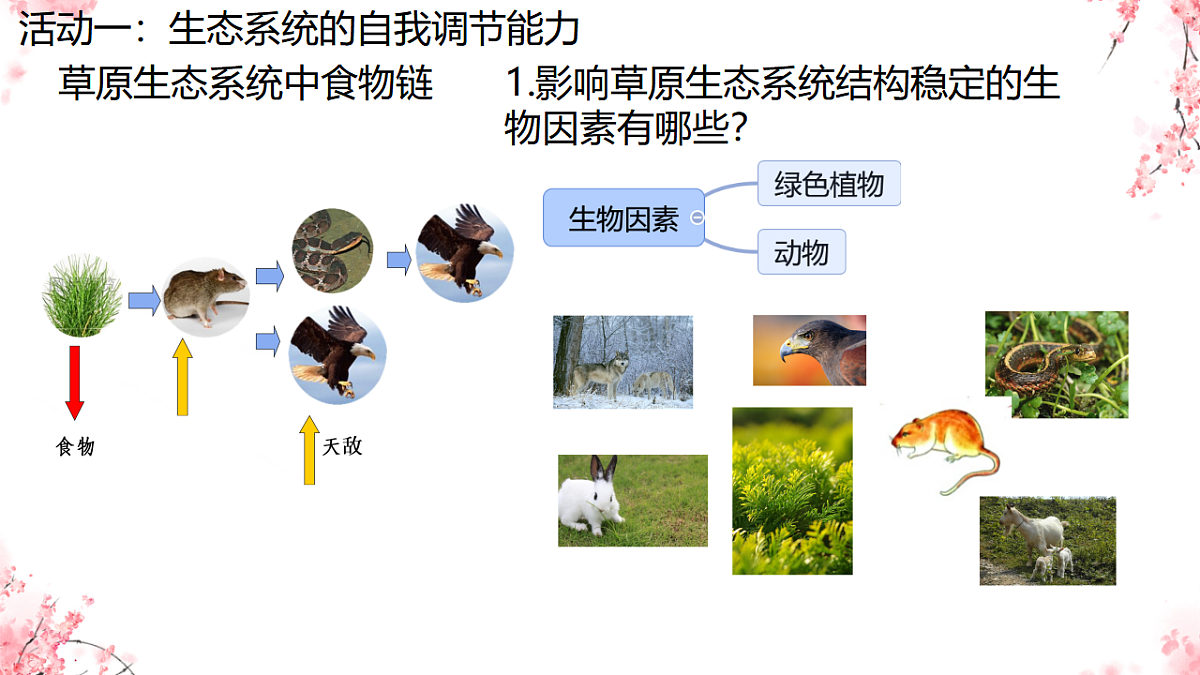 活动一：生态系统的自我调节能力

草原生态系统中食物链

1.影响草原生态系统结构稳定的生物因素有哪些?

生物因素

绿色植物

动物

食物

天敌